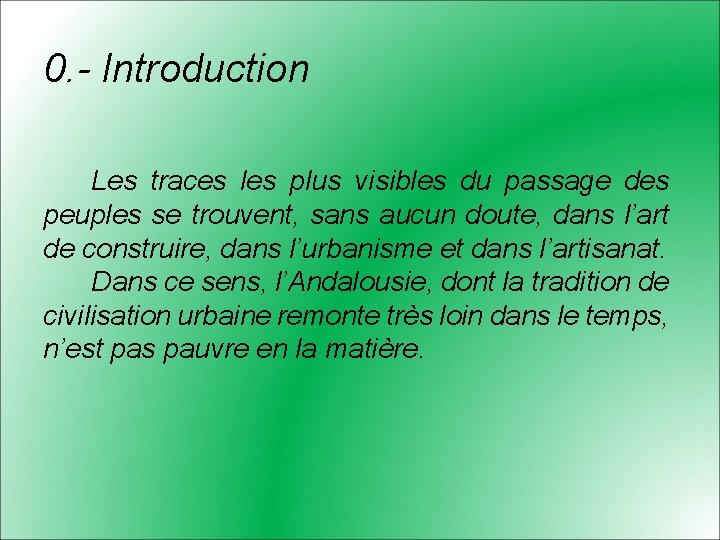 0.- Introduction

Les traces les plus visibles du passage des peuples se trouvent, sans aucun doute, dans l’art de construire, dans l’urbanisme et dans l’artisanat.

Dans ce sens, l’Andalousie, dont la tradition de civilisation urbaine remonte très loin dans le temps, n’est pas pauvre en la matière.